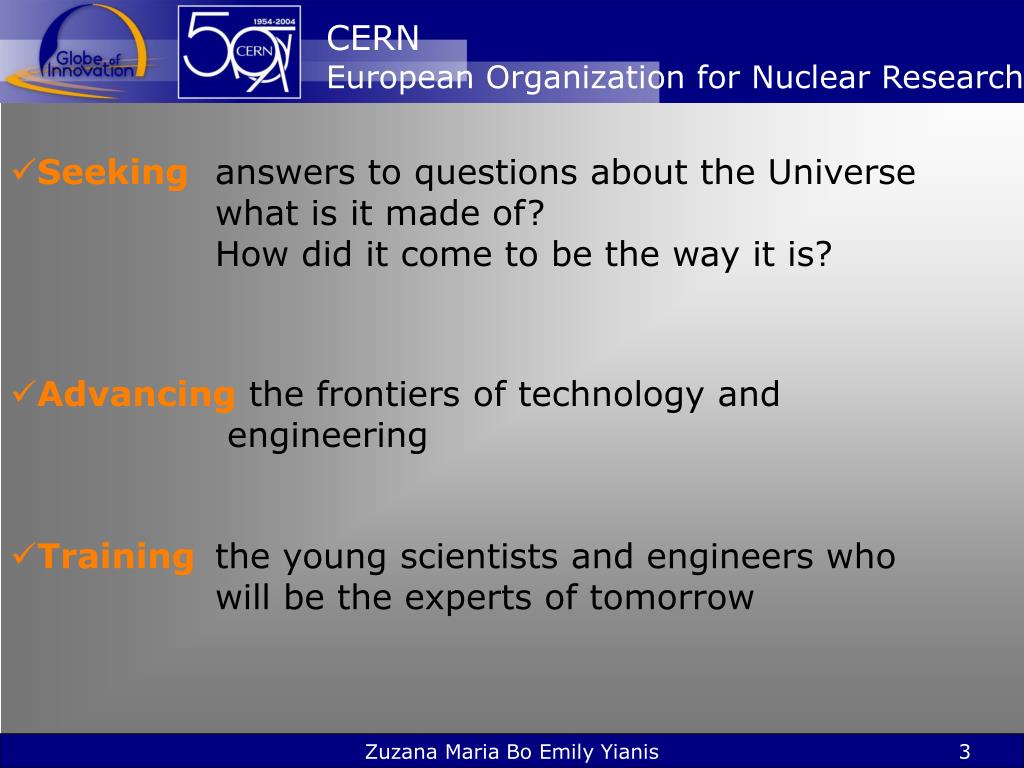 Globe of Innovation

1954-2004
50
CERN

CERN
European Organization for Nuclear Research

✓Seeking answers to questions about the Universe
what is it made of?
How did it come to be the way it is?

✓Advancing the frontiers of technology and engineering

✓Training the young scientists and engineers who will be the experts of tomorrow

Zuzana Maria Bo Emily Yianis

3